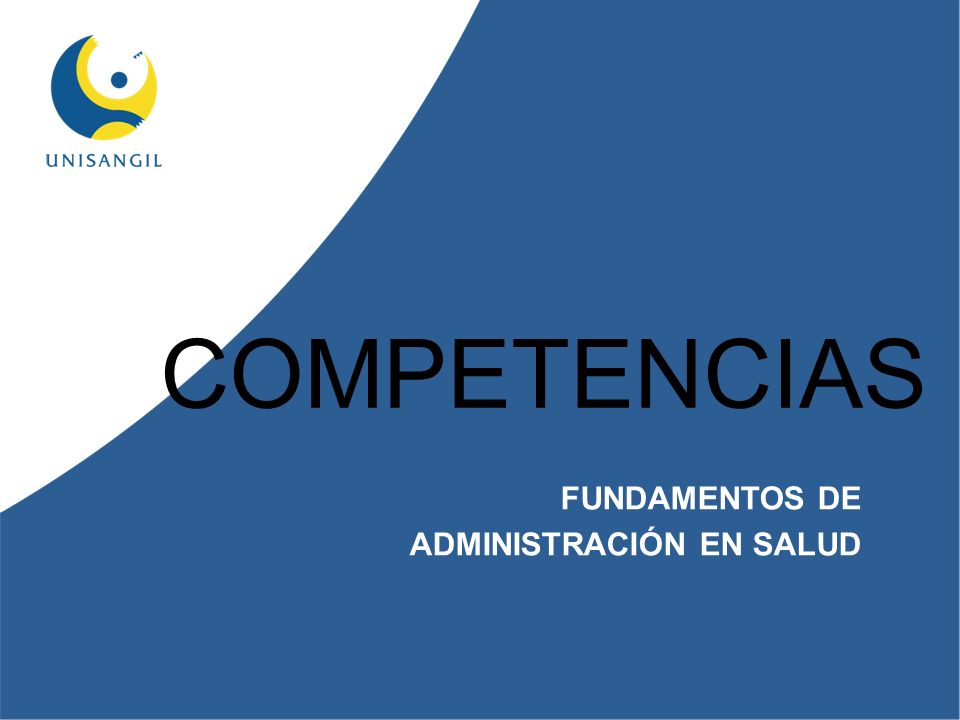 UNISANGIL

COMPETENCIAS

FUNDAMENTOS DE ADMINISTRACIÓN EN SALUD